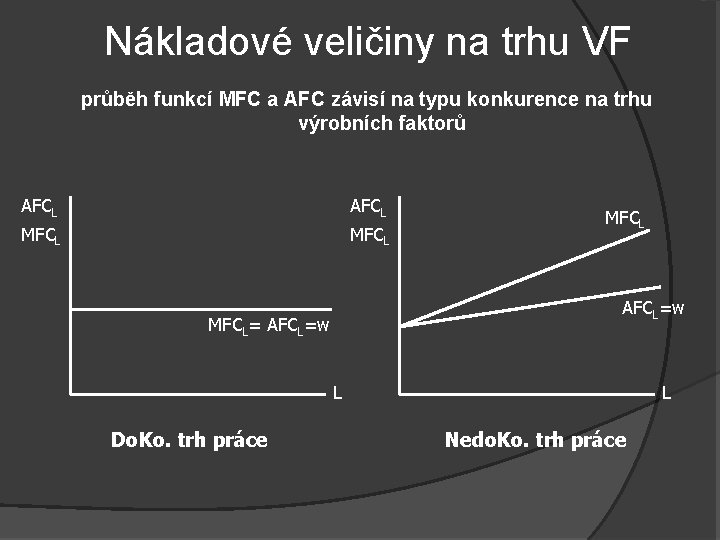 Nákladové veličiny na trhu VF

průběh funkcí MFC a AFC závisí na typu konkurence na trhu výrobních faktorů

$AFC_L$
$MFC_L$

$MFC_L = AFC_L = w$

L

DoKo. trh práce

$AFC_L$
$MFC_L$

$MFC_L$

$AFC_L = w$

L

NedoKo. trh práce